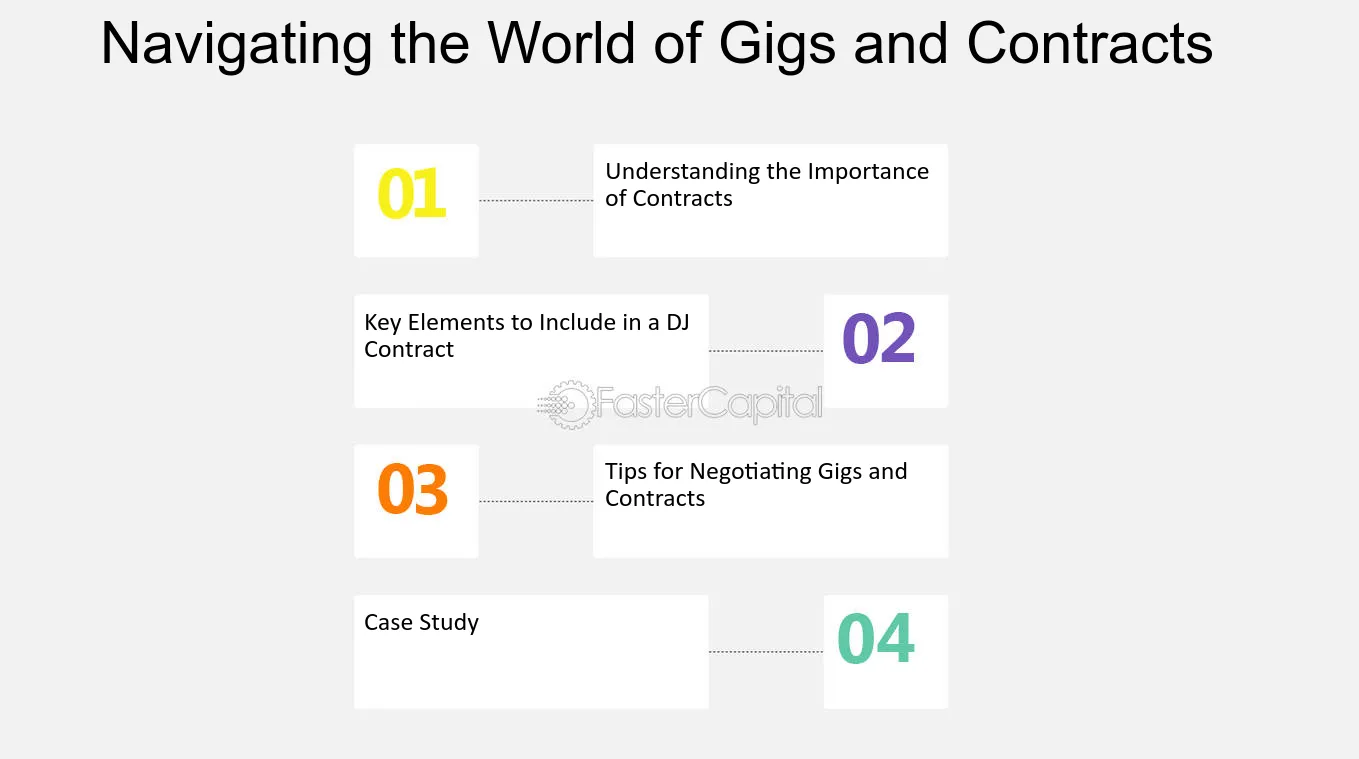 Navigating the World of Gigs and Contracts

01

Understanding the Importance of Contracts

Key Elements to Include in a DJ Contract

02

03

Tips for Negotiating Gigs and Contracts

Case Study

04

FasterCapital